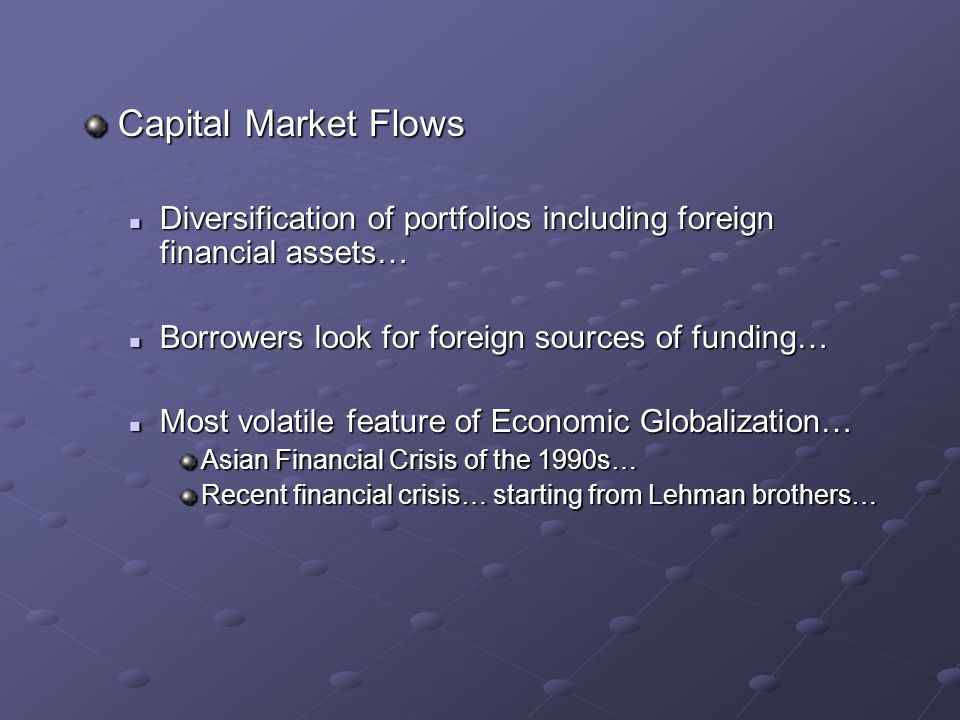 Capital Market Flows

Diversification of portfolios including foreign financial assets…

Borrowers look for foreign sources of funding…

Most volatile feature of Economic Globalization…

Asian Financial Crisis of the 1990s…

Recent financial crisis… starting from Lehman brothers…